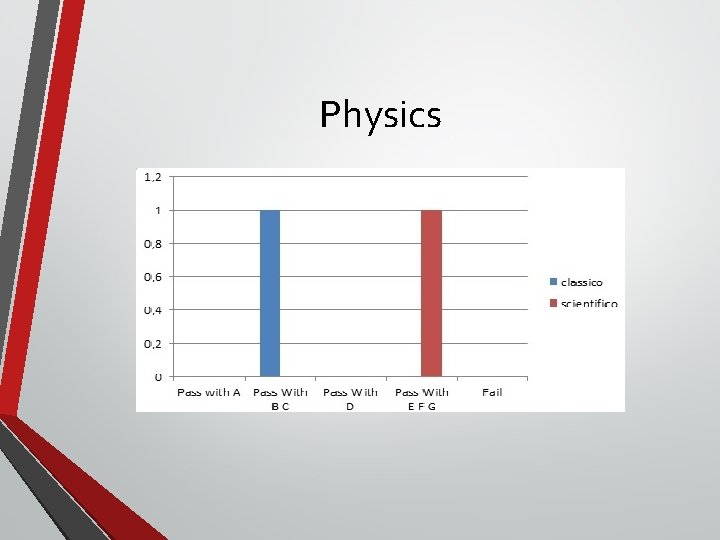 Physics

1,2
1
0,8
0,6
0,4
0,2
0

Pass with A
Pass With B C
Pass With D
Pass With E F G
Fail

classico
scientifico